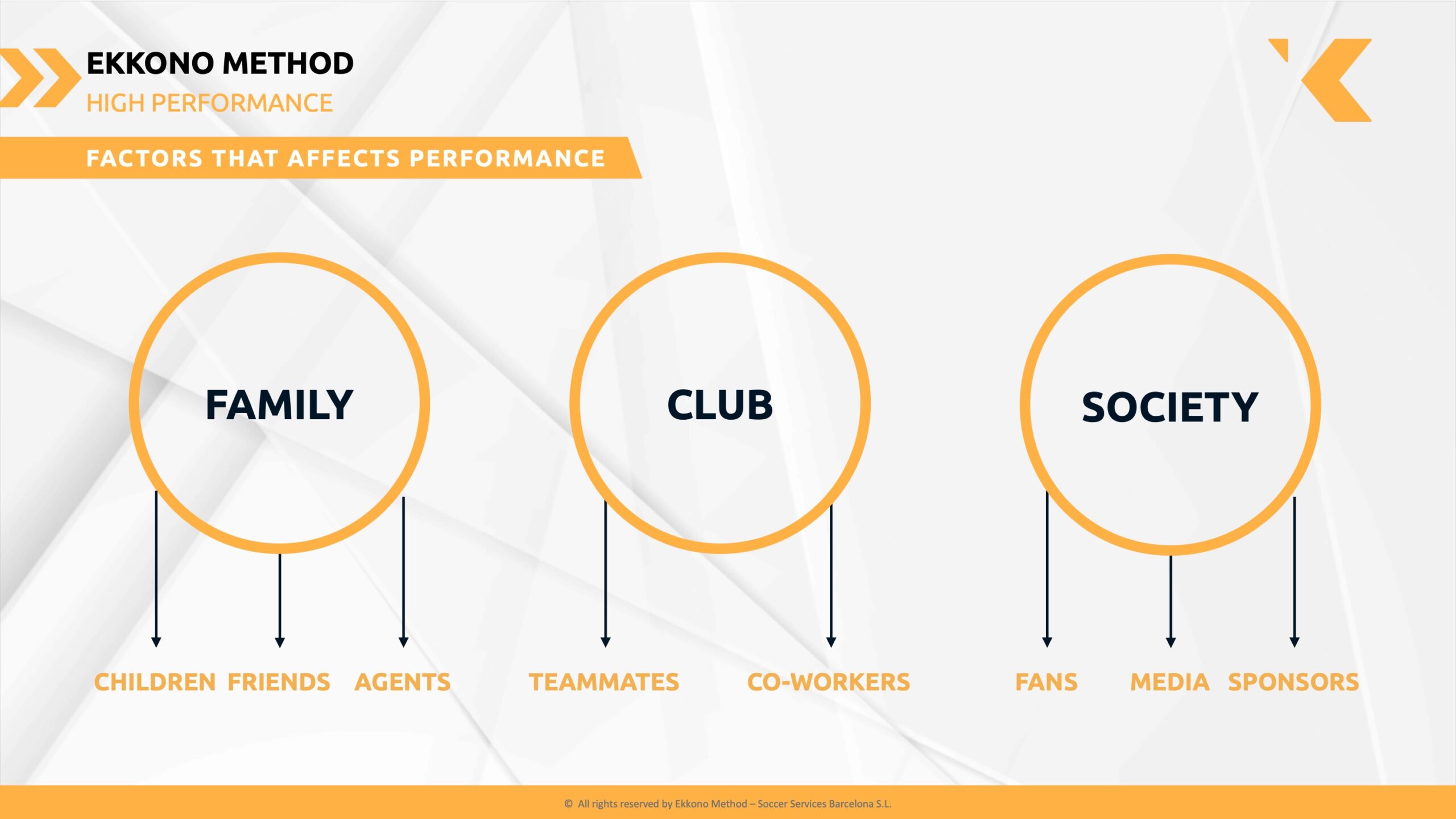 EKKONO METHOD
HIGH PERFORMANCE

FACTORS THAT AFFECTS PERFORMANCE

FAMILY

CHILDREN FRIENDS AGENTS

CLUB

TEAMMATES CO-WORKERS

SOCIETY

FANS MEDIA SPONSORS

© All rights reserved by Ekkono Method – Soccer Services Barcelona S.L.